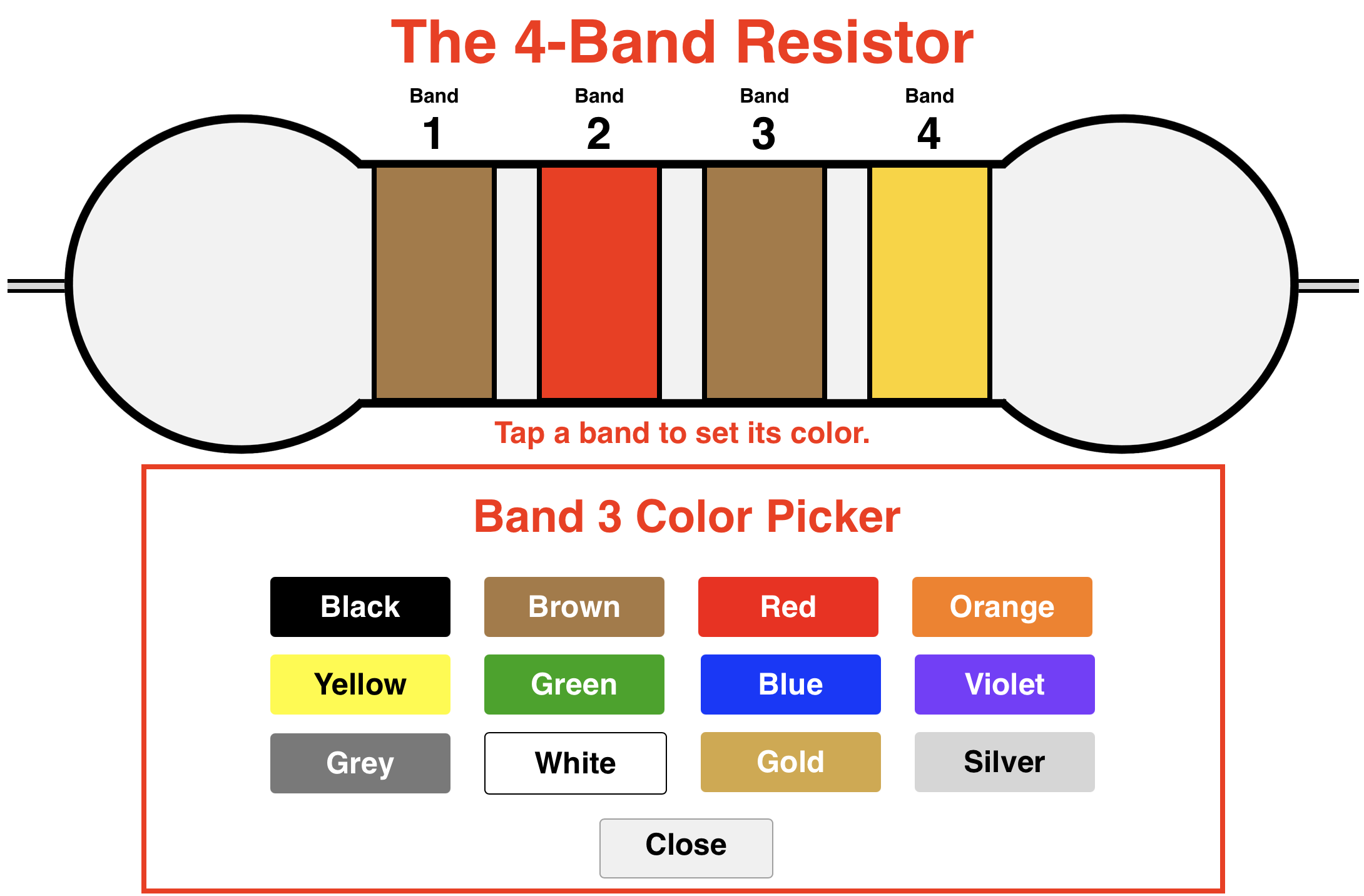 The 4-Band Resistor

Band 1

Band 2

Band 3

Band 4

Tap a band to set its color.

Band 3 Color Picker

Black Brown Red Orange

Yellow Green Blue Violet

Grey White Gold Silver

Close